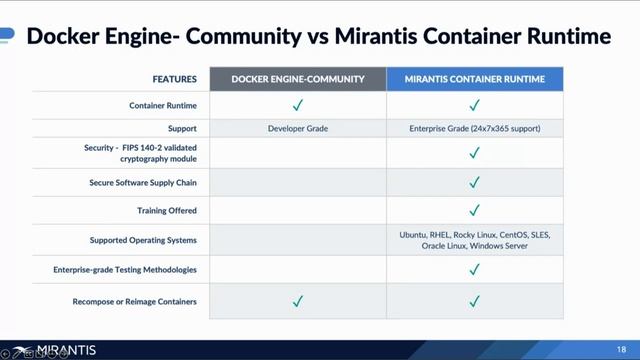 Docker Engine- Community vs Mirantis Container Runtime

| FEATURES | DOCKER ENGINE-COMMUNITY | MIRANTIS CONTAINER RUNTIME |
|---|---|---|
| Container Runtime | ✓ | ✓ |
| Support | Developer Grade | Enterprise Grade (24x7x365 support) |
| Security - FIPS 140-2 validated cryptography module | | ✓ |
| Secure Software Supply Chain | | ✓ |
| Training Offered | | ✓ |
| Supported Operating Systems | | Ubuntu, RHEL, Rocky Linux, CentOS, SLES, Oracle Linux, Windows Server |
| Enterprise-grade Testing Methodologies | | ✓ |
| Recompose or Reimage Containers | ✓ | ✓ |

MIRANTIS

18